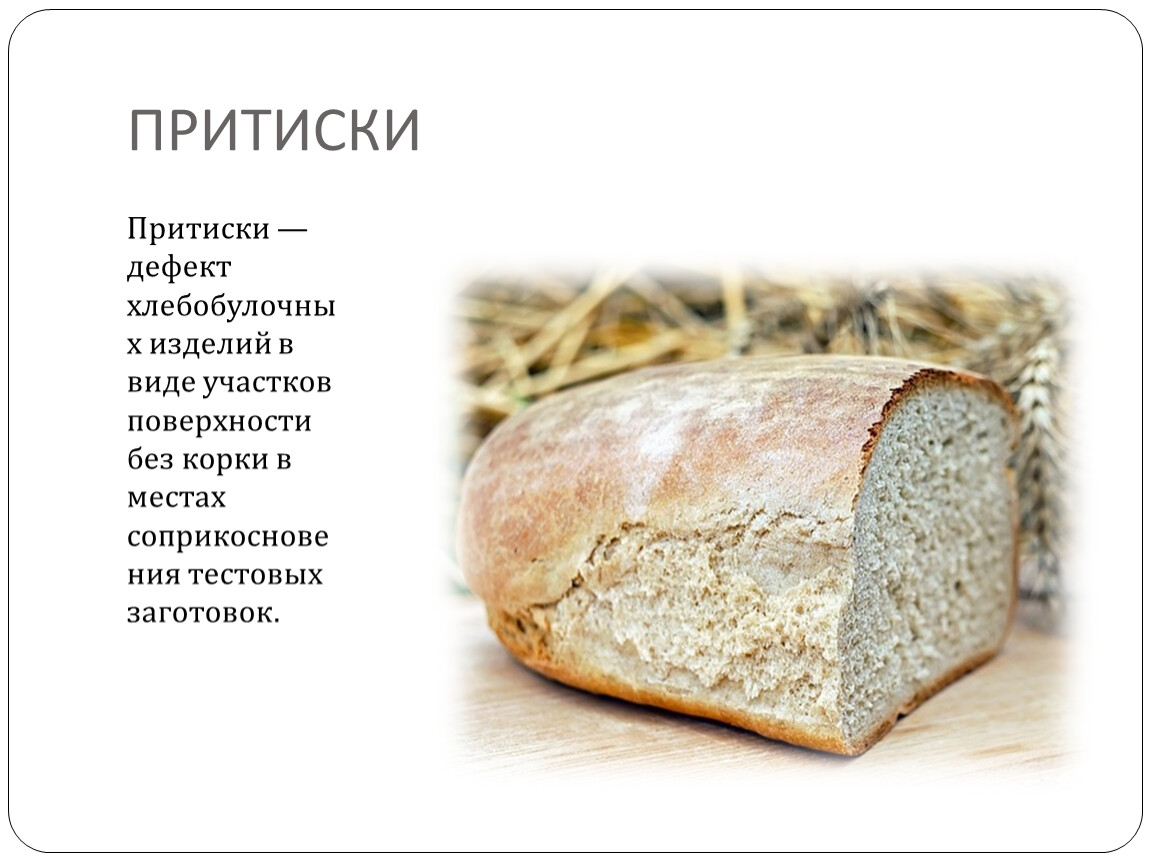 ПРИТИСКИ

Притиски — дефект хлебобулочных изделий в виде участков поверхности без корки в местах соприкосновения тестовых заготовок.